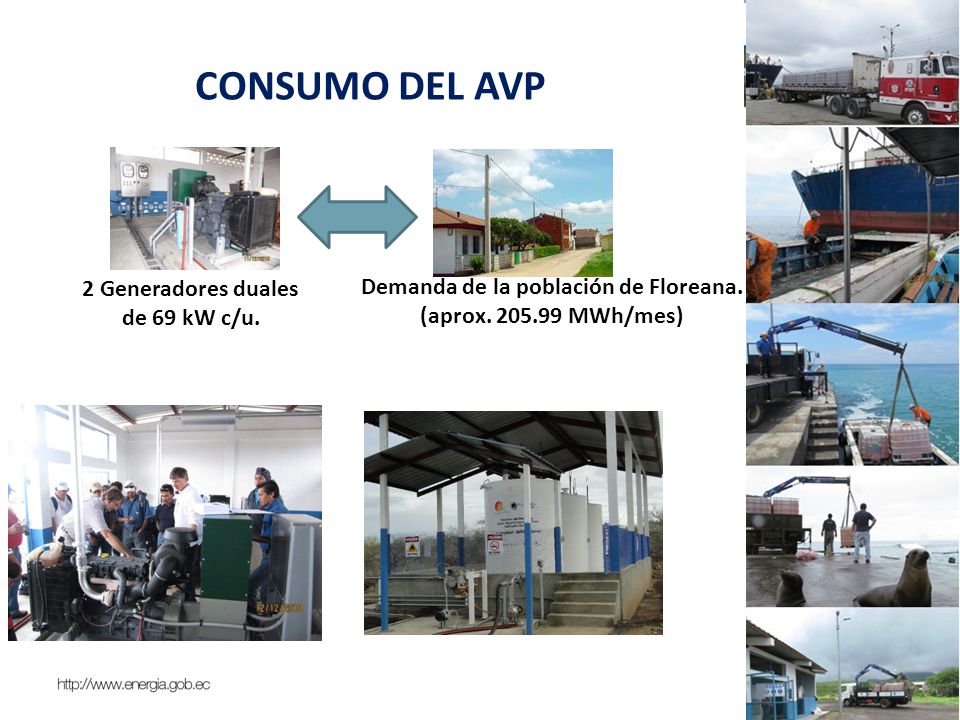 CONSUMO DEL AVP

2 Generadores duales de 69 kW c/u.

Demanda de la población de Floreana. (aprox. 205.99 MWh/mes)

http://www.energia.gob.ec